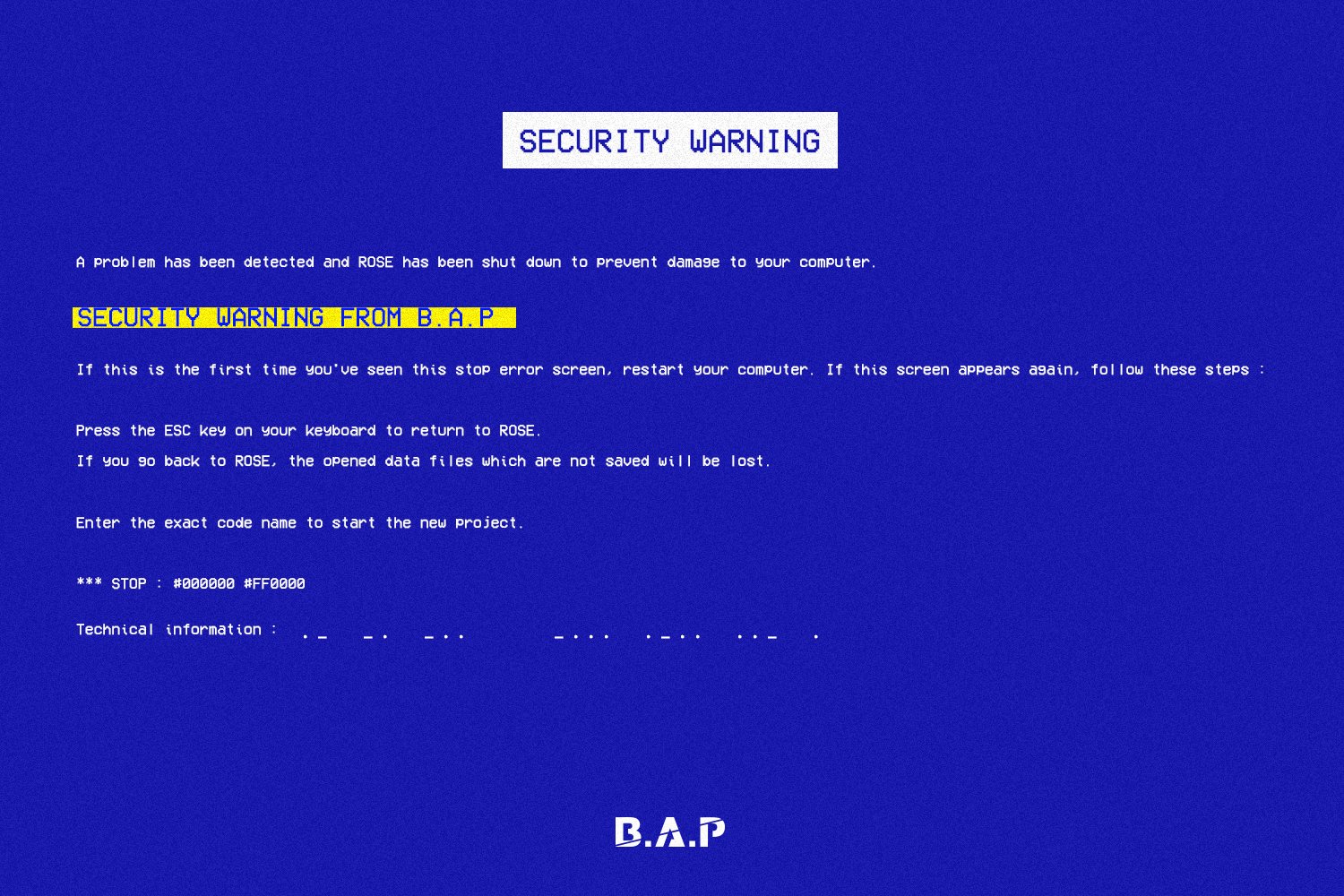 SECURITY WARNING

A problem has been detected and ROSE has been shut down to prevent damage to your computer.

SECURITY WARNING FROM B.A.P

If this is the first time you've seen this stop error screen, restart your computer. If this screen appears again, follow these steps :

Press the ESC key on your keyboard to return to ROSE.
If you go back to ROSE, the opened data files which are not saved will be lost.

Enter the exact code name to start the new project.

*** STOP : #000000 #FF0000

Technical information : ._ _. _.. _... ._.. .._ .

B.A.P